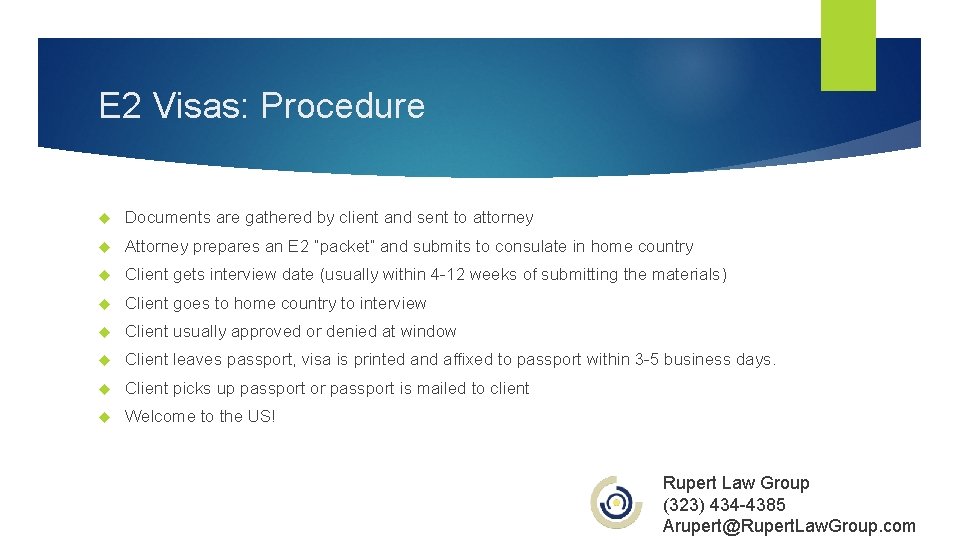 E2 Visas: Procedure

Documents are gathered by client and sent to attorney

Attorney prepares an E2 "packet" and submits to consulate in home country

Client gets interview date (usually within 4-12 weeks of submitting the materials)

Client goes to home country to interview

Client usually approved or denied at window

Client leaves passport, visa is printed and affixed to passport within 3-5 business days.

Client picks up passport or passport is mailed to client

Welcome to the US!

Rupert Law Group
(323) 434-4385
Arupert@RupertLawGroup.com